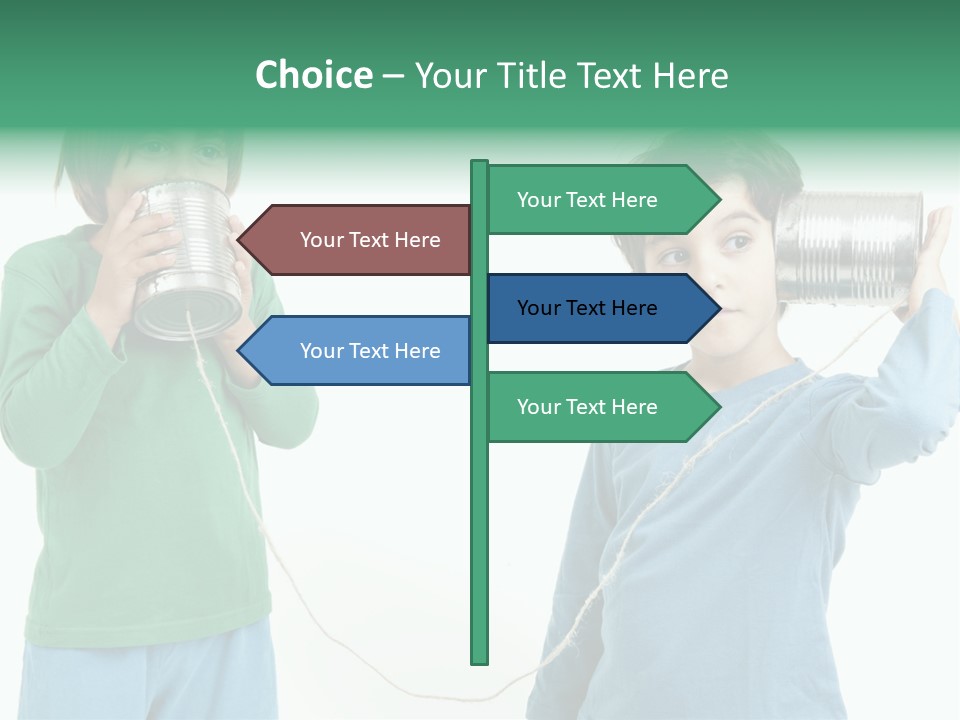 Choice – Your Title Text Here

Your Text Here

Your Text Here

Your Text Here

Your Text Here

Your Text Here